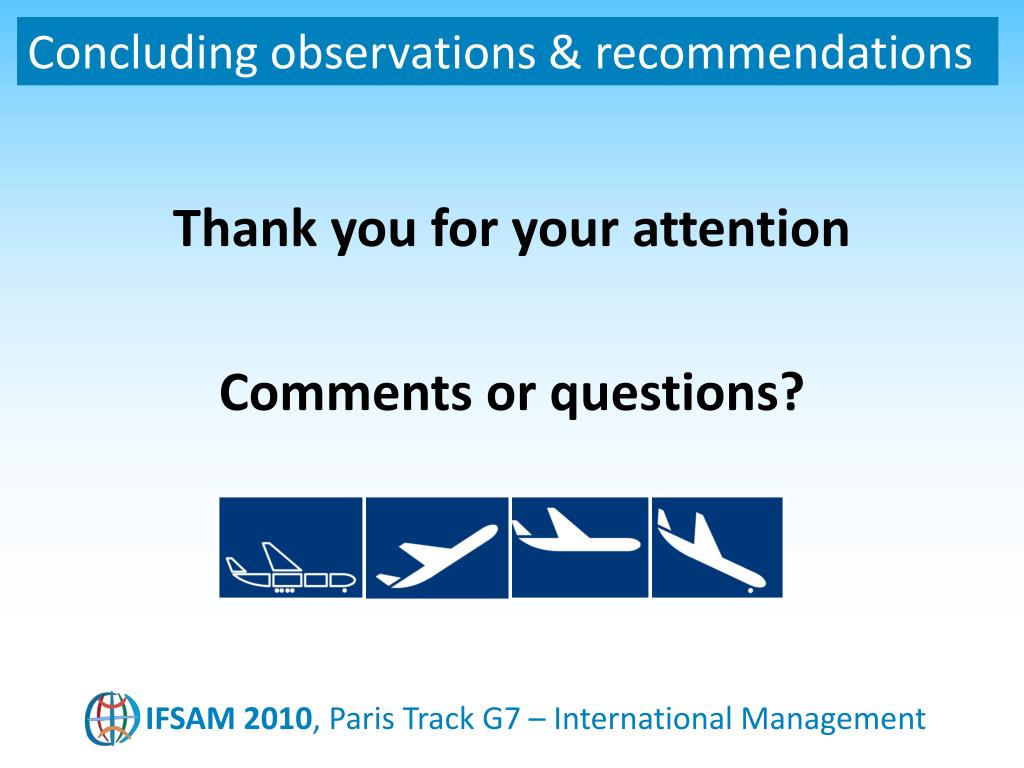 Concluding observations & recommendations

Thank you for your attention

Comments or questions?

IFSAM 2010, Paris Track G7 – International Management